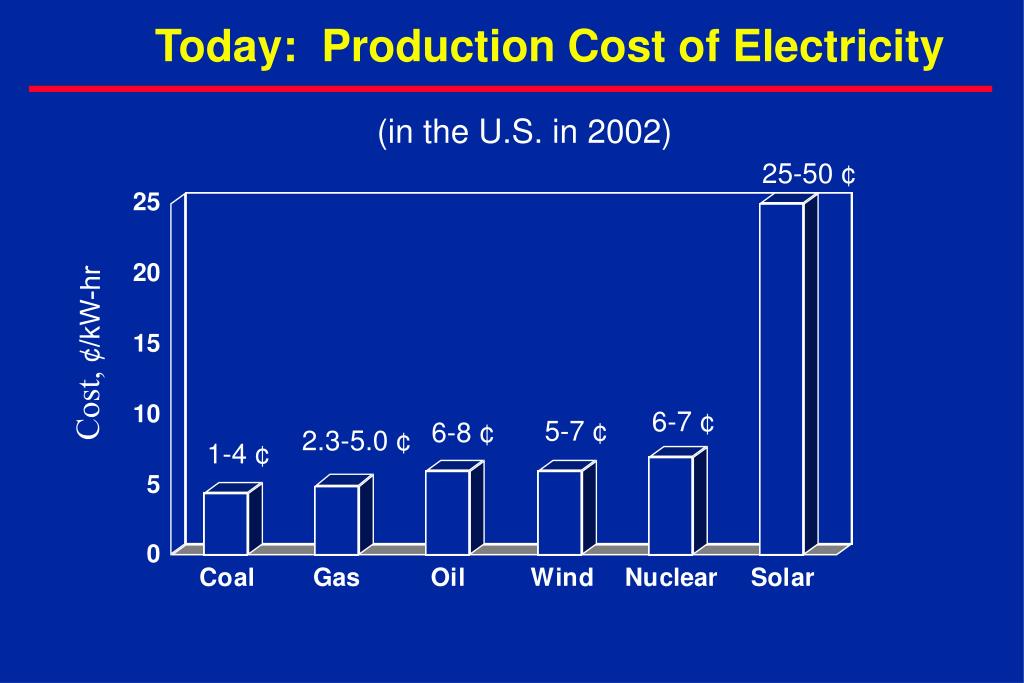 Today: Production Cost of Electricity

(in the U.S. in 2002)

Cost, ¢/kW-hr

25
20
15
10
5
0

1-4 ¢
2.3-5.0 ¢
6-8 ¢
5-7 ¢
6-7 ¢
25-50 ¢

Coal
Gas
Oil
Wind
Nuclear
Solar